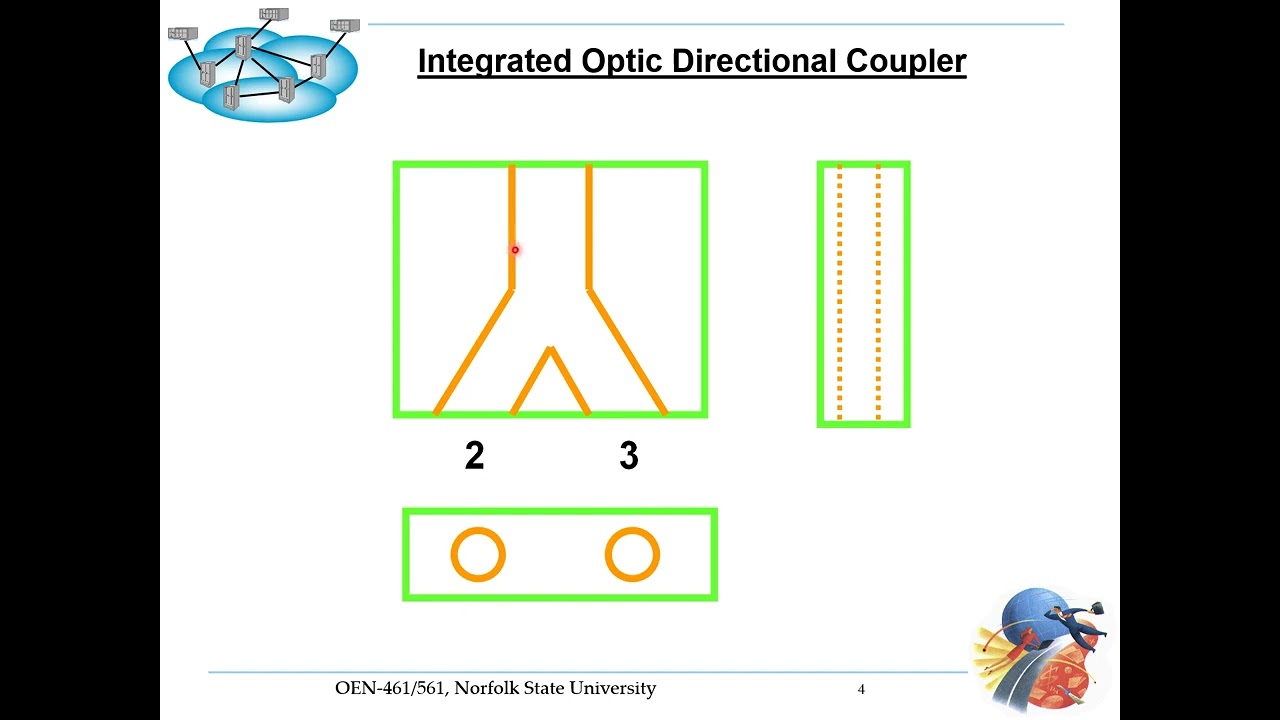 Integrated Optic Directional Coupler

2

3

OEN-461/561, Norfolk State University

4